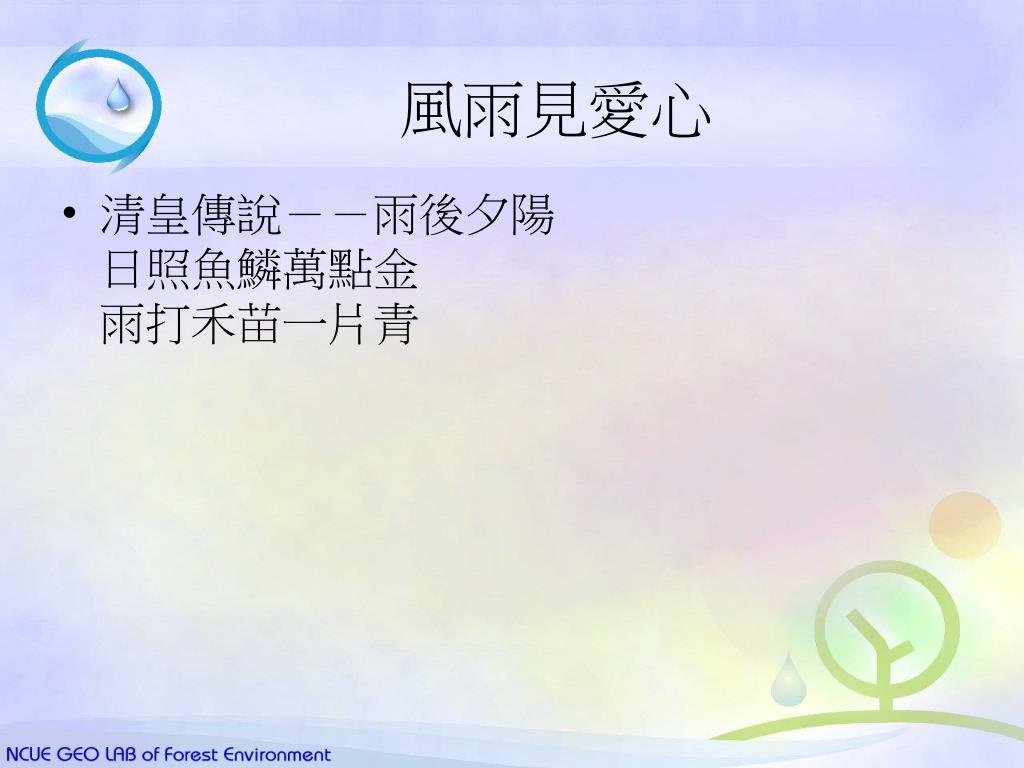 風雨見愛心

• 清皇傳說－－雨後夕陽
日照魚鱗萬點金
雨打禾苗一片青

NCUE GEO LAB of Forest Environment